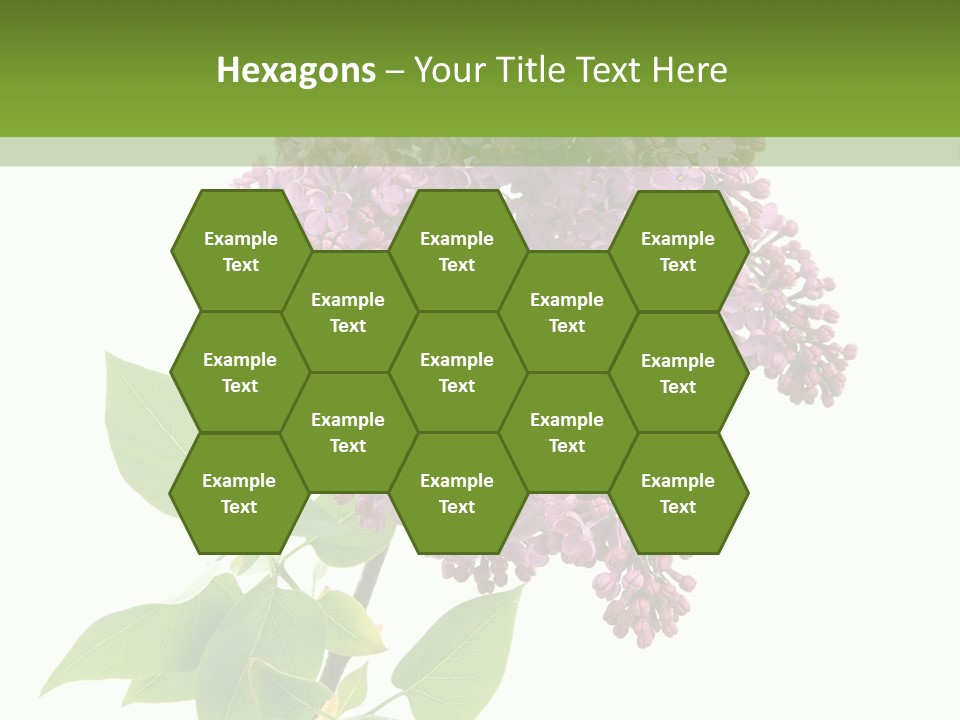 Hexagons – Your Title Text Here

Example Text

Example Text

Example Text

Example Text

Example Text

Example Text

Example Text

Example Text

Example Text

Example Text

Example Text

Example Text

Example Text